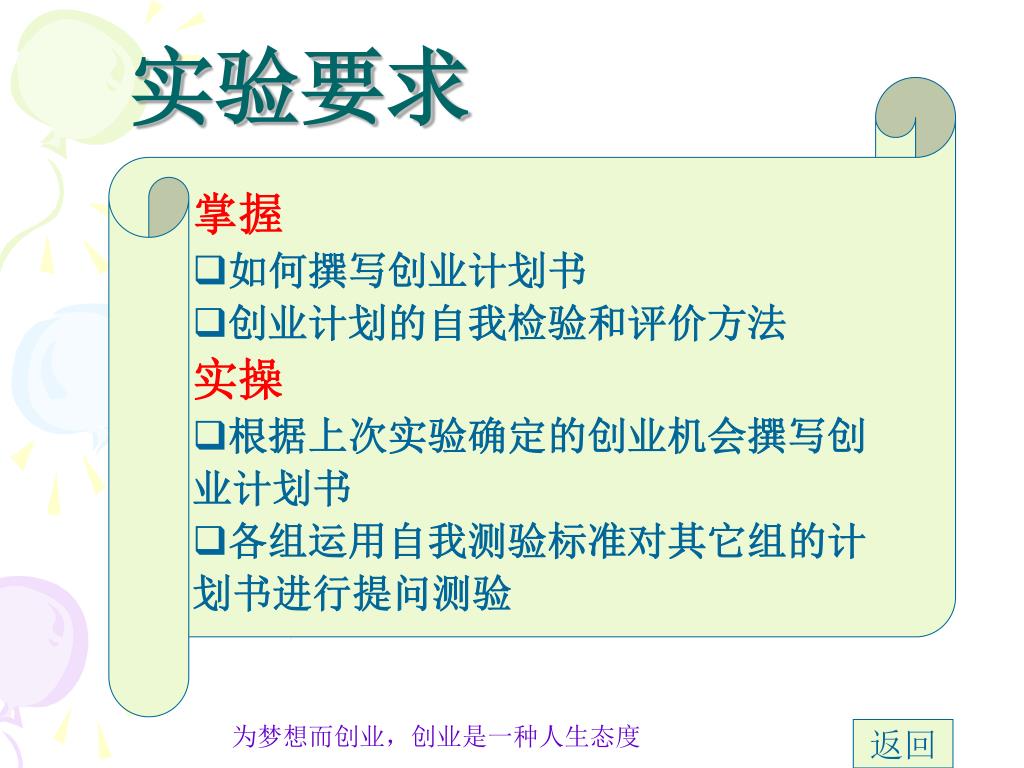 实验要求

掌握

❑如何撰写创业计划书

❑创业计划的自我检验和评价方法

实操

❑根据上次实验确定的创业机会撰写创业计划书

❑各组运用自我测验标准对其它组的计划书进行提问测验

为梦想而创业，创业是一种人生态度

返回